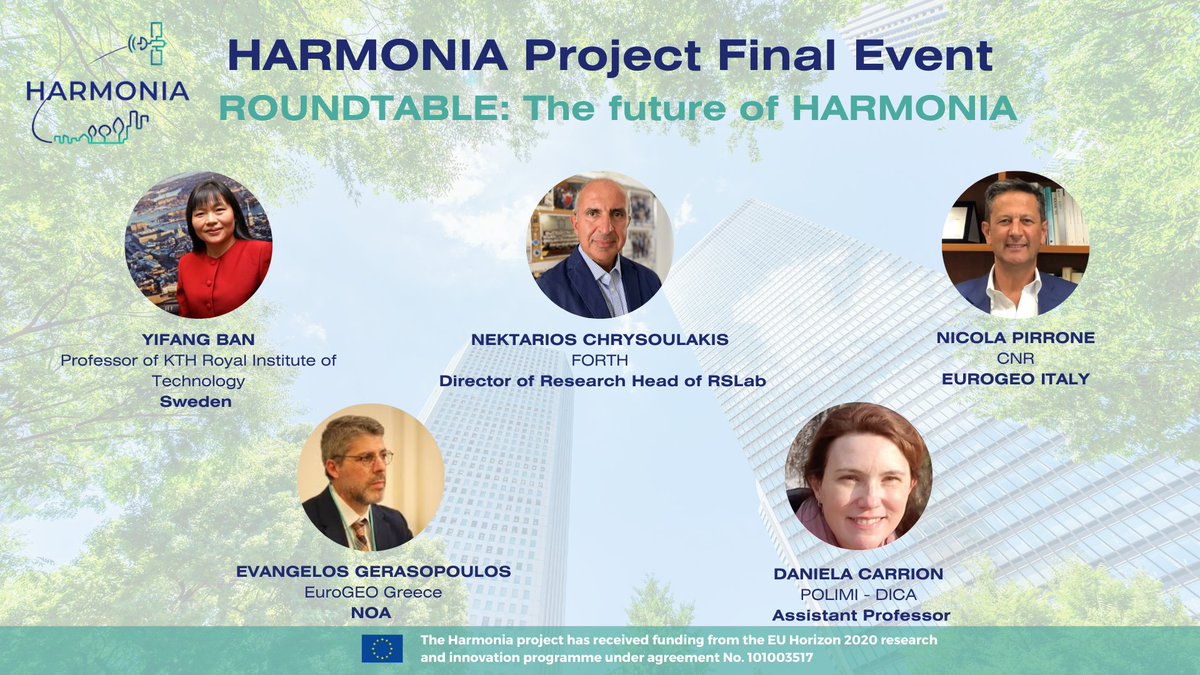 HARMONIA

HARMONIA Project Final Event

ROUNDTABLE: The future of HARMONIA

YIFANG BAN
Professor of KTH Royal Institute of Technology
Sweden

NEKTARIOS CHRYSOULAKIS
FORTH
Director of Research Head of RSLab

NICOLA PIRRONE
CNR
EUROGEO ITALY

EVANGELOS GERASOPOULOS
EuroGEO Greece
NOA

DANIELA CARRION
POLIMI - DICA
Assistant Professor

The Harmonia project has received funding from the EU Horizon 2020 research and innovation programme under agreement No. 101003517